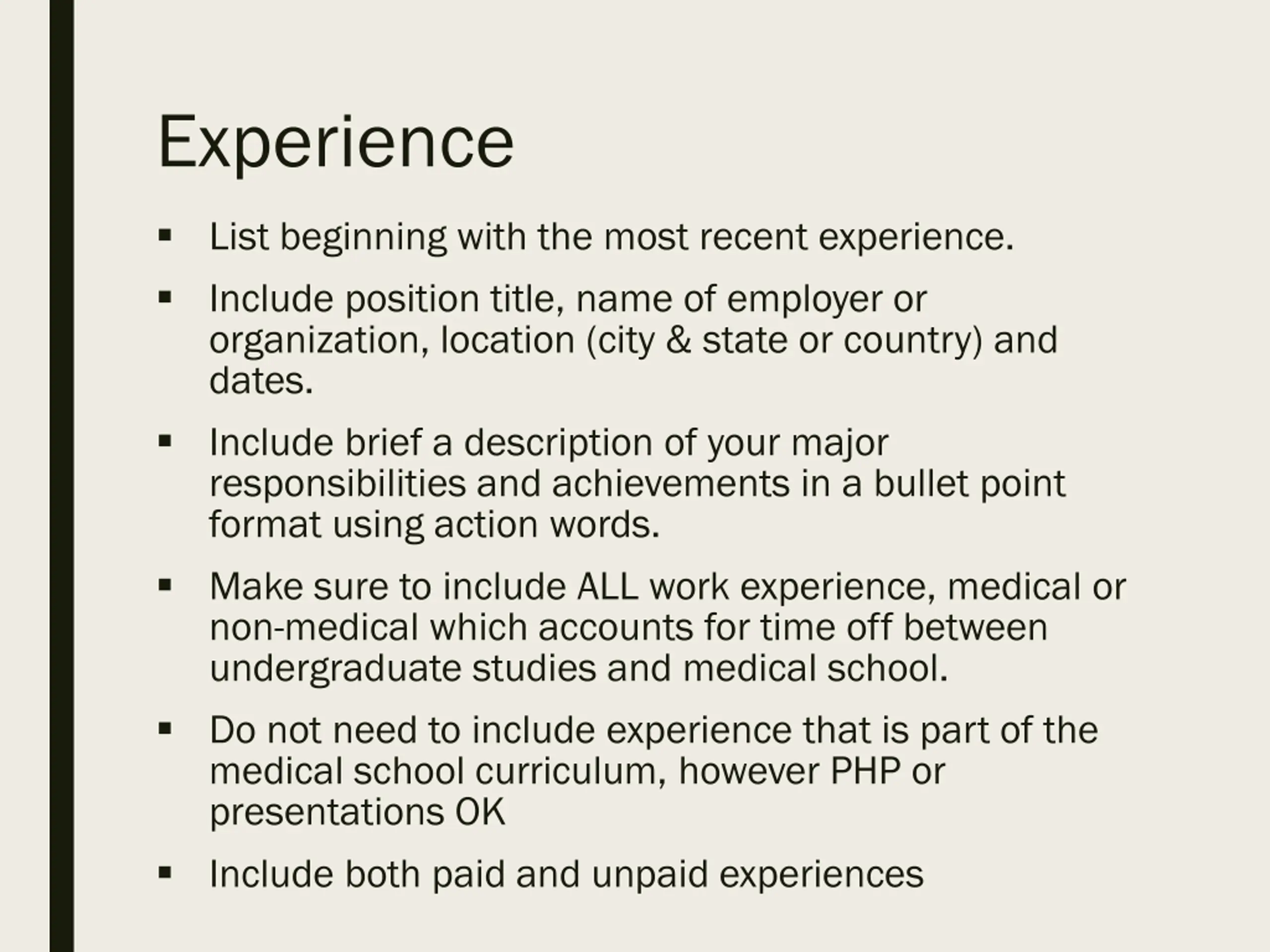 Experience

▪ List beginning with the most recent experience.

▪ Include position title, name of employer or organization, location (city & state or country) and dates.

▪ Include brief a description of your major responsibilities and achievements in a bullet point format using action words.

▪ Make sure to include ALL work experience, medical or non-medical which accounts for time off between undergraduate studies and medical school.

▪ Do not need to include experience that is part of the medical school curriculum, however PHP or presentations OK

▪ Include both paid and unpaid experiences